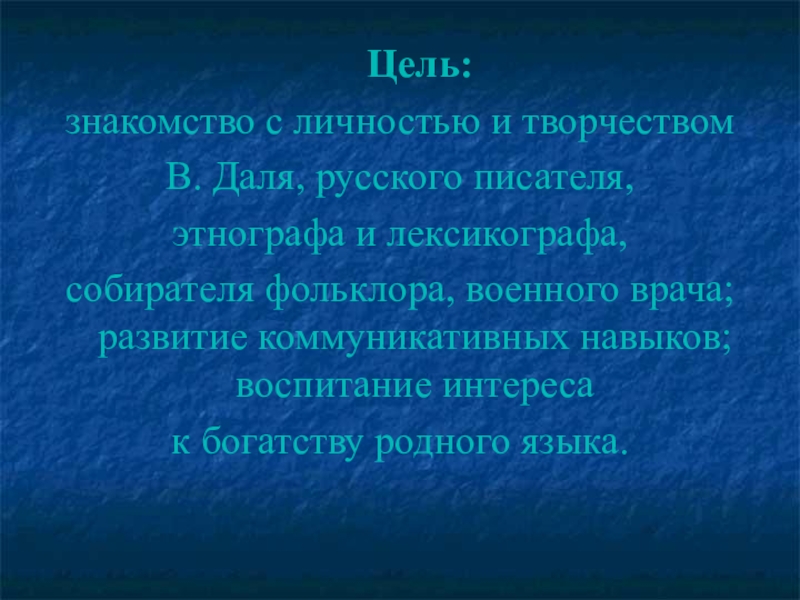 Цель:

знакомство с личностью и творчеством В. Даля, русского писателя, этнографа и лексикографа, собирателя фольклора, военного врача;
развитие коммуникативных навыков;
воспитание интереса к богатству родного языка.